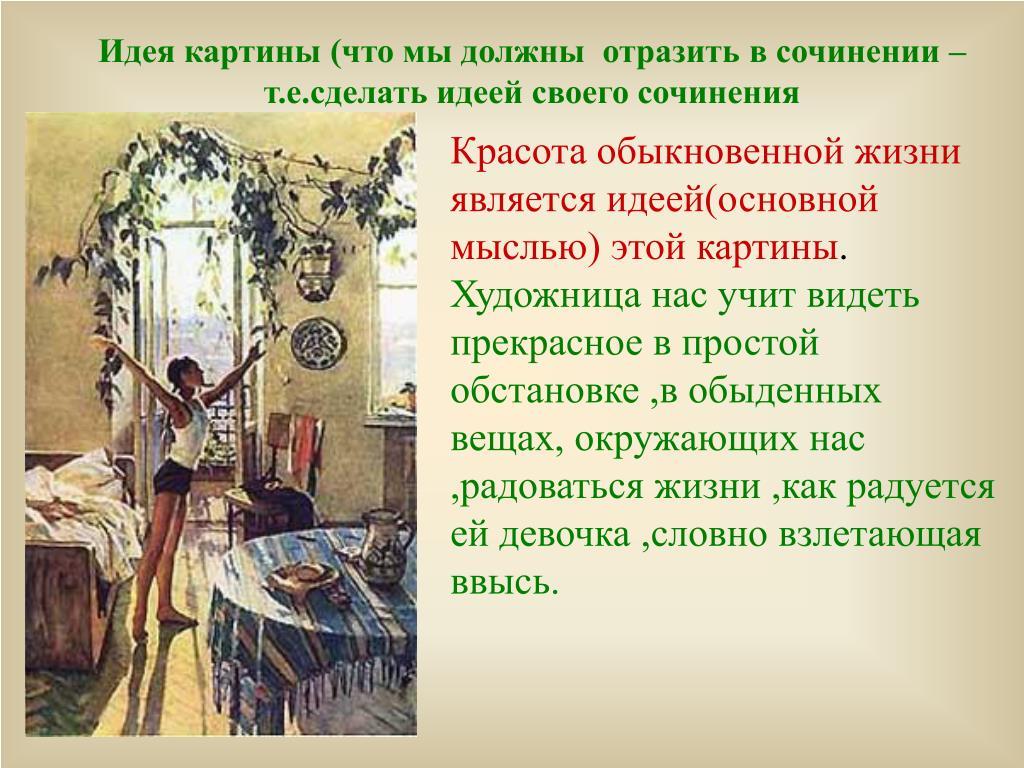 Идея картины (что мы должны  отразить в сочинении – т.е.сделать идеей своего сочинения

Красота обыкновенной жизни является идеей(основной мыслью) этой картины. Художница нас учит видеть прекрасное в простой обстановке ,в обыденных вещах, окружающих нас ,радоваться жизни ,как радуется ей девочка ,словно взлетающая ввысь.